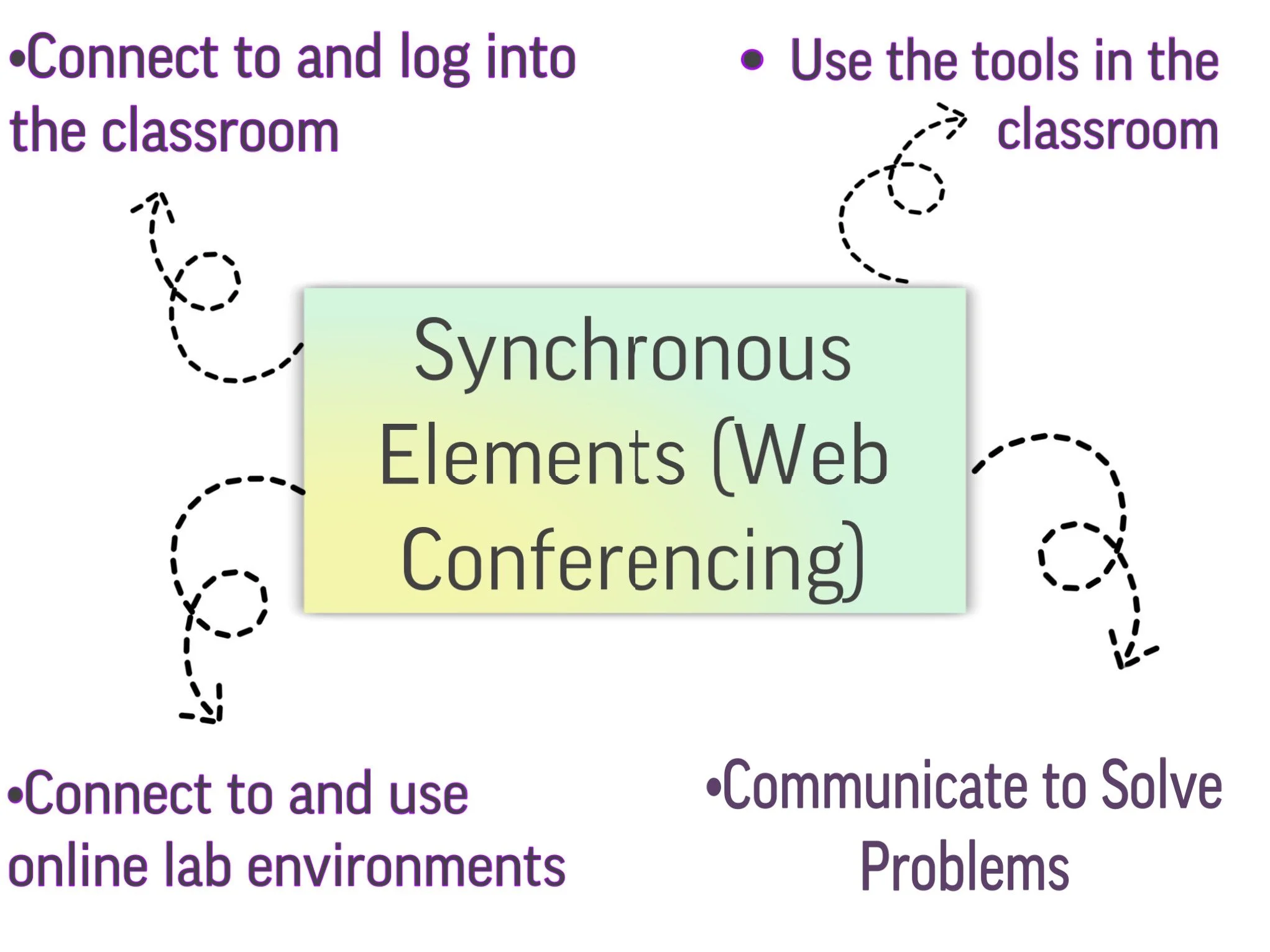 •Connect to and log into the classroom

• Use the tools in the classroom

Synchronous Elements (Web Conferencing)

•Connect to and use online lab environments

•Communicate to Solve Problems